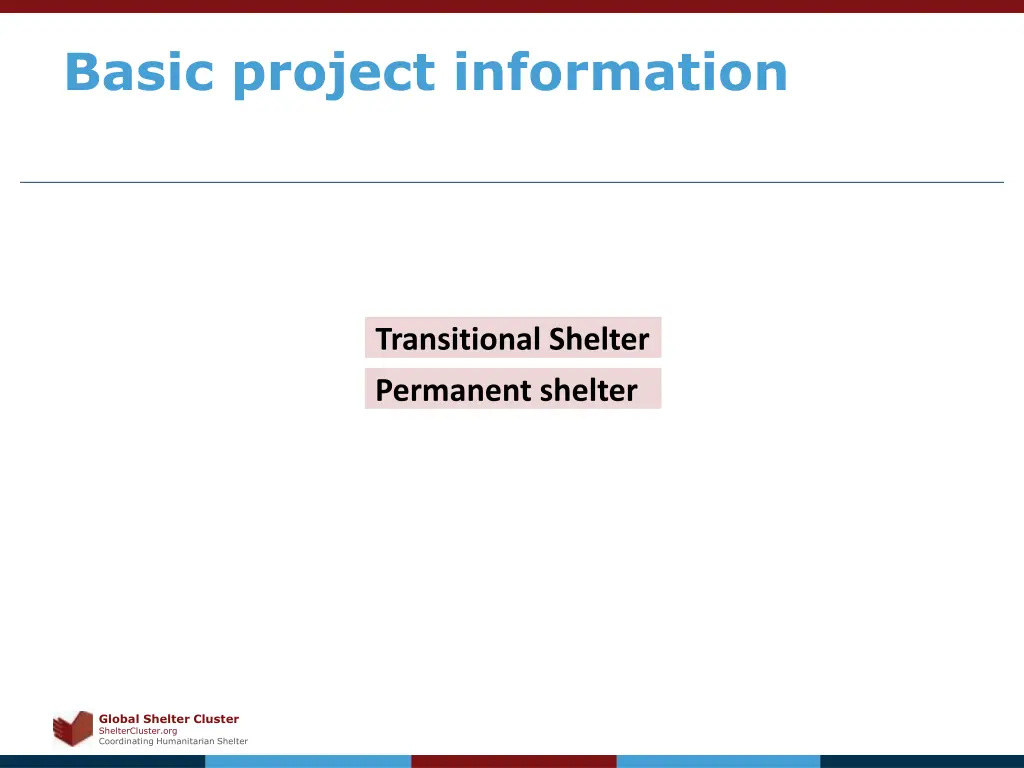 Basic project information

Transitional Shelter

Permanent shelter

Global Shelter Cluster
ShelterCluster.org
Coordinating Humanitarian Shelter